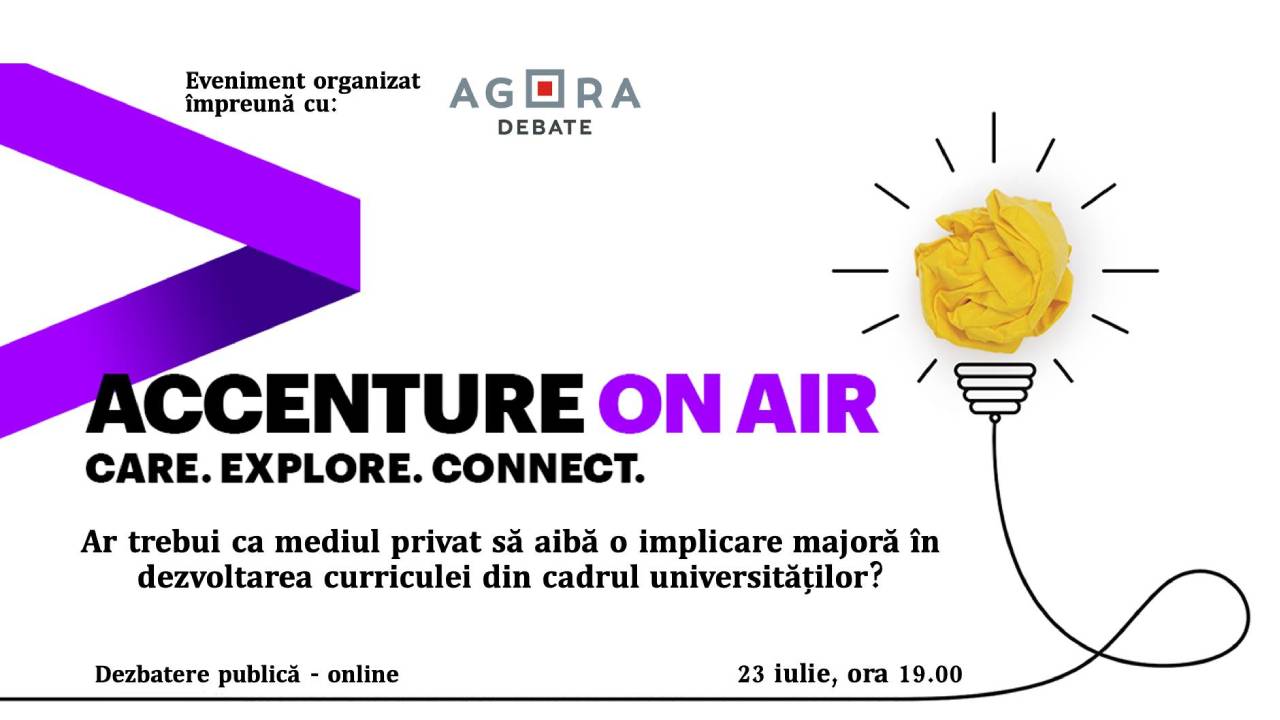 Eveniment organizat împreună cu:

AGORA
DEBATE

ACCENTURE ON AIR
CARE. EXPLORE. CONNECT.

Ar trebui ca mediul privat să aibă o implicare majoră în dezvoltarea curriculei din cadrul universităților?

Dezbatere publică - online

23 iulie, ora 19.00